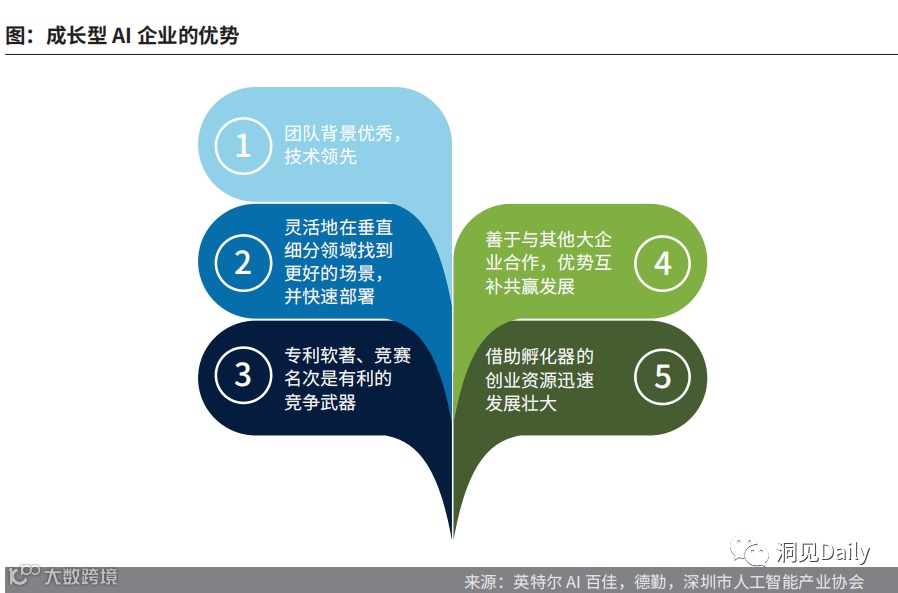 图：成长型 AI 企业的优势

1
团队背景优秀，技术领先

2
灵活地在垂直细分领域找到更好的场景，并快速部署

3
专利软著、竞赛名次是有利的竞争武器

善于与其他大企业合作，优势互补共赢发展
4

借助孵化器的创业资源迅速发展壮大
5

洞见Daily

大数跨境

来源：英特尔 AI 百佳，德勤，深圳市人工智能产业协会